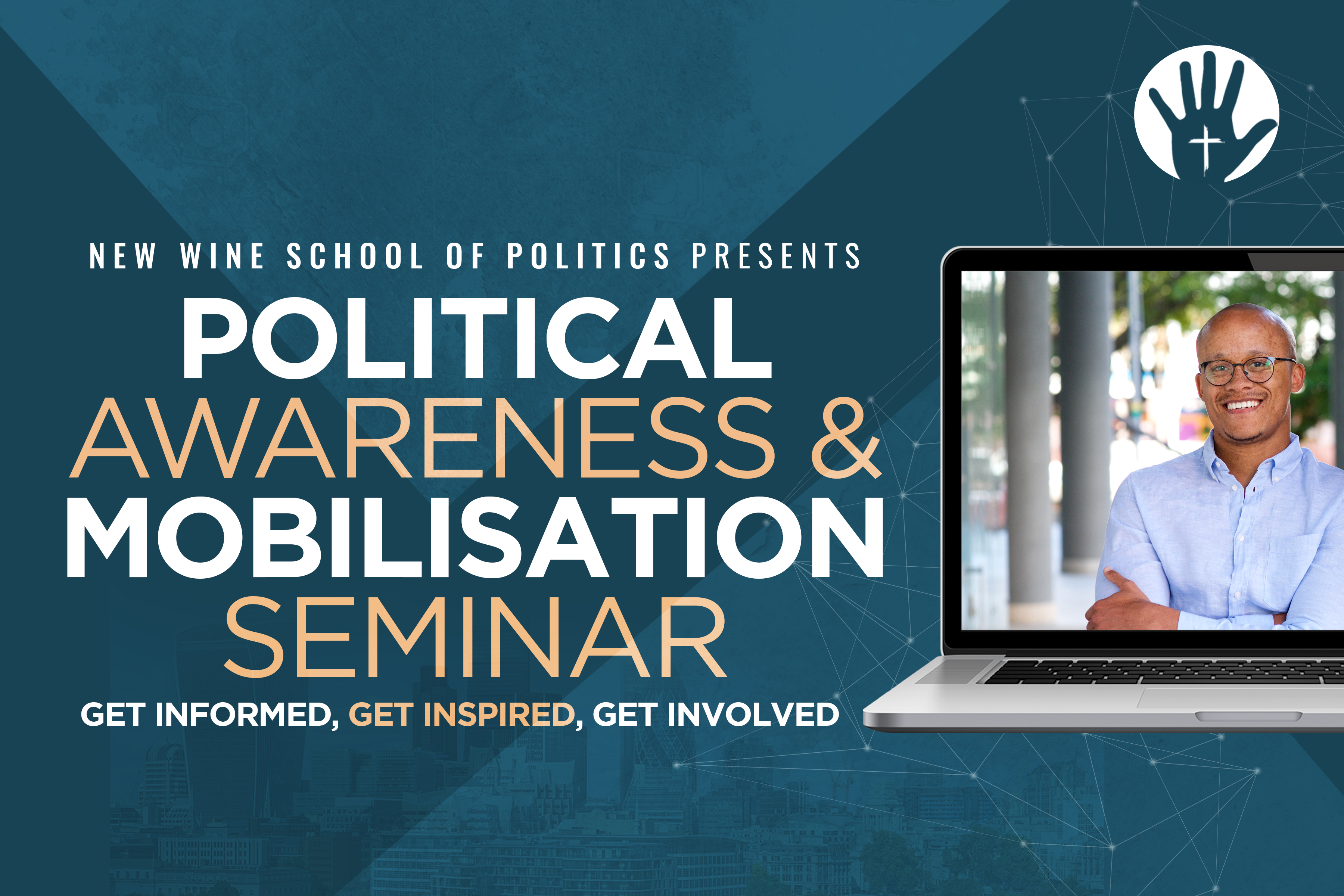 NEW WINE SCHOOL OF POLITICS PRESENTS

POLITICAL AWARENESS & MOBILISATION SEMINAR

GET INFORMED, GET INSPIRED, GET INVOLVED